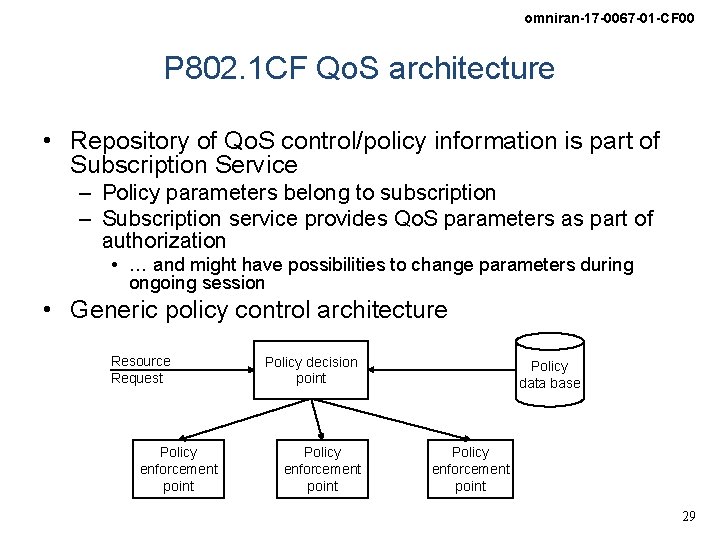 omniran-17-0067-01-CF00

P802.1CF QoS architecture

• Repository of QoS control/policy information is part of Subscription Service
– Policy parameters belong to subscription
– Subscription service provides QoS parameters as part of authorization
• … and might have possibilities to change parameters during ongoing session
• Generic policy control architecture

Resource Request

Policy decision point

Policy data base

Policy enforcement point

Policy enforcement point

Policy enforcement point

29